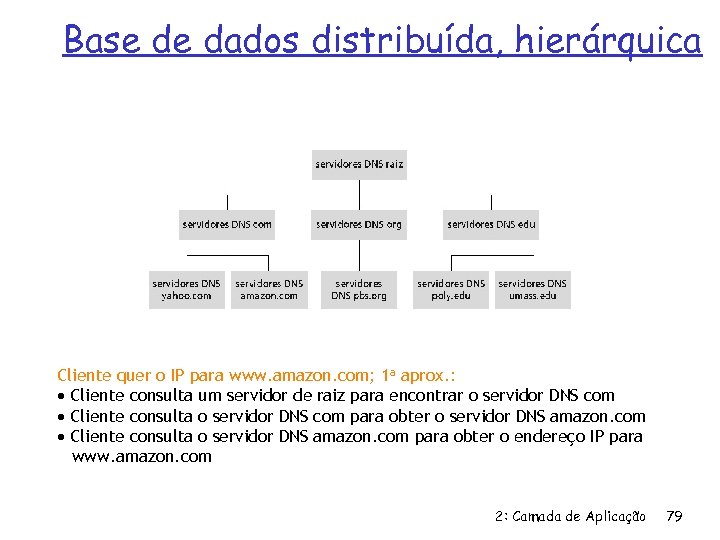 Base de dados distribuída, hierárquica

servidores DNS raiz

servidores DNS com

servidores DNS org

servidores DNS edu

servidores DNS yahoo.com

servidores DNS amazon.com

servidores DNS pbs.org

servidores DNS poly.edu

servidores DNS umass.edu

Cliente quer o IP para www.amazon.com; 1ª aprox.:
• Cliente consulta um servidor de raiz para encontrar o servidor DNS com
• Cliente consulta o servidor DNS com para obter o servidor DNS amazon.com
• Cliente consulta o servidor DNS amazon.com para obter o endereço IP para www.amazon.com

2: Camada de Aplicação 79